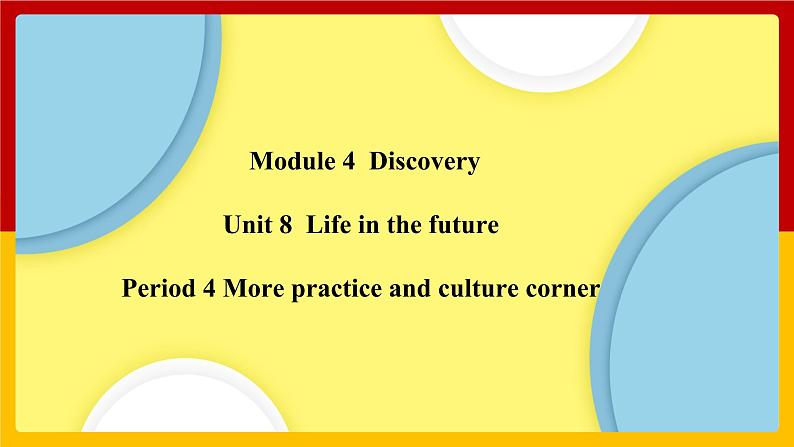 Module 4 Discovery

Unit 8 Life in the future

Period 4 More practice and culture corner